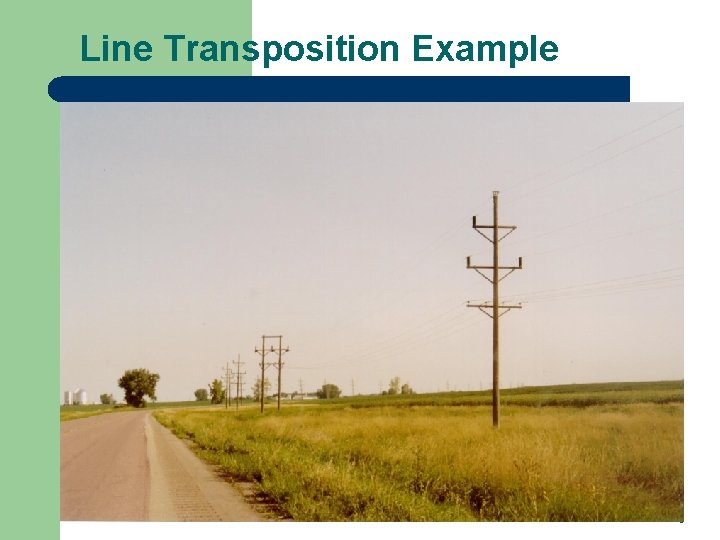 Line Transposition Example